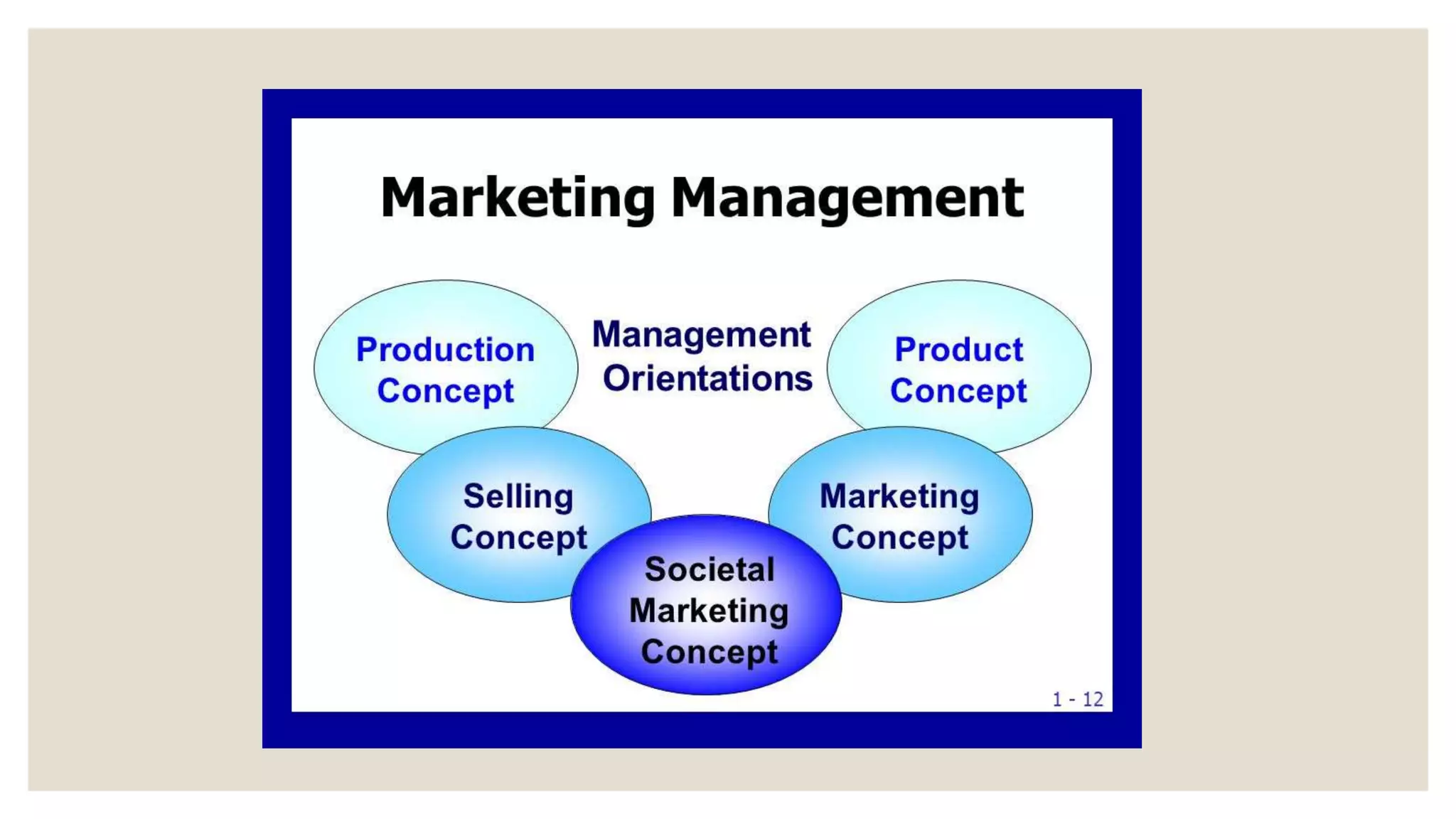 Marketing Management

Production Concept

Management Orientations

Product Concept

Selling Concept

Marketing Concept

Societal Marketing Concept

1 - 12